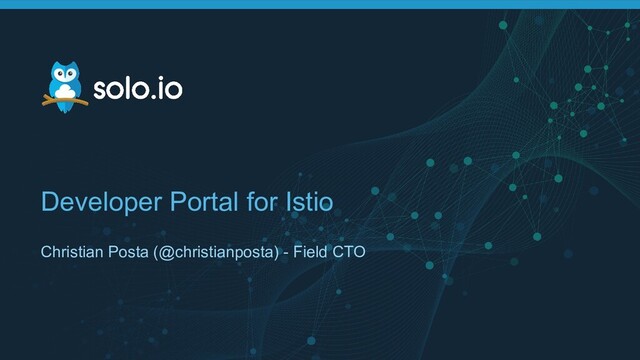 solo.io

Developer Portal for Istio

Christian Posta (@christianposta) - Field CTO